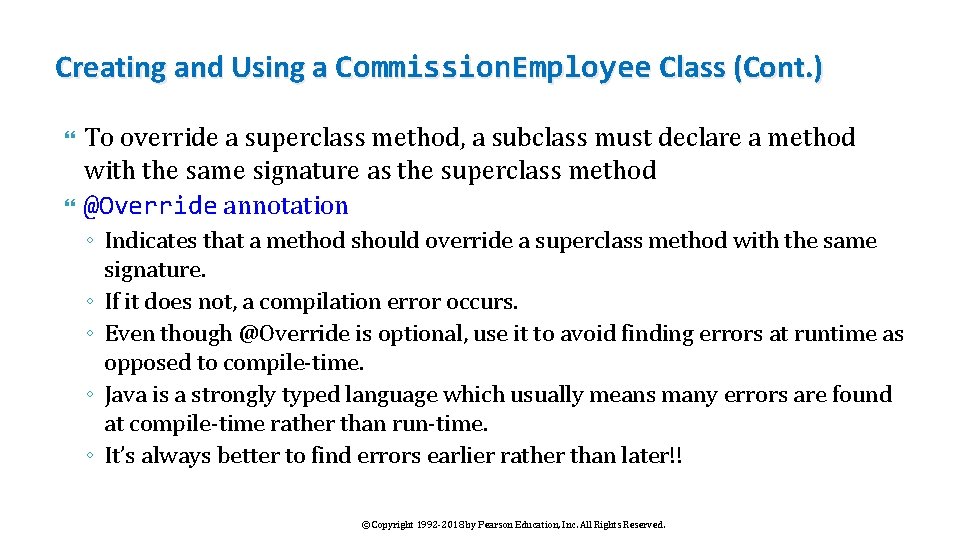 Creating and Using a CommissionEmployee Class (Cont.)

To override a superclass method, a subclass must declare a method with the same signature as the superclass method

@Override annotation

◦ Indicates that a method should override a superclass method with the same signature.
◦ If it does not, a compilation error occurs.
◦ Even though @Override is optional, use it to avoid finding errors at runtime as opposed to compile-time.
◦ Java is a strongly typed language which usually means many errors are found at compile-time rather than run-time.
◦ It's always better to find errors earlier rather than later!!

©Copyright 1992-2018 by Pearson Education, Inc. All Rights Reserved.